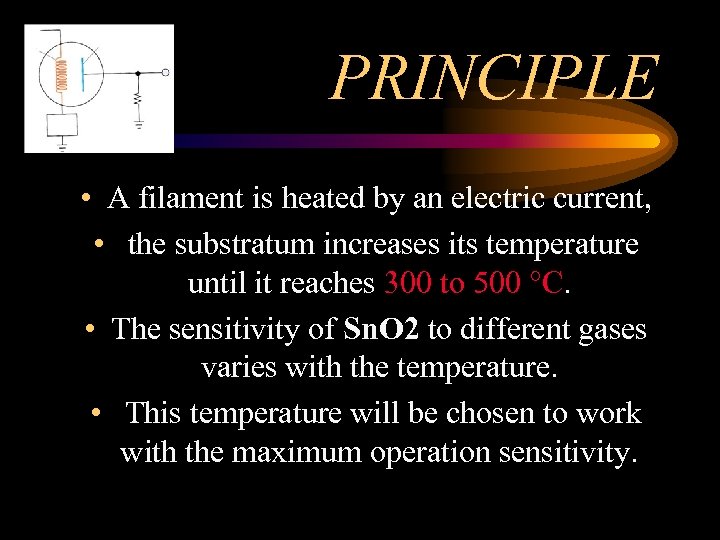 PRINCIPLE

• A filament is heated by an electric current,

• the substratum increases its temperature until it reaches 300 to 500 °C.

• The sensitivity of SnO2 to different gases varies with the temperature.

• This temperature will be chosen to work with the maximum operation sensitivity.